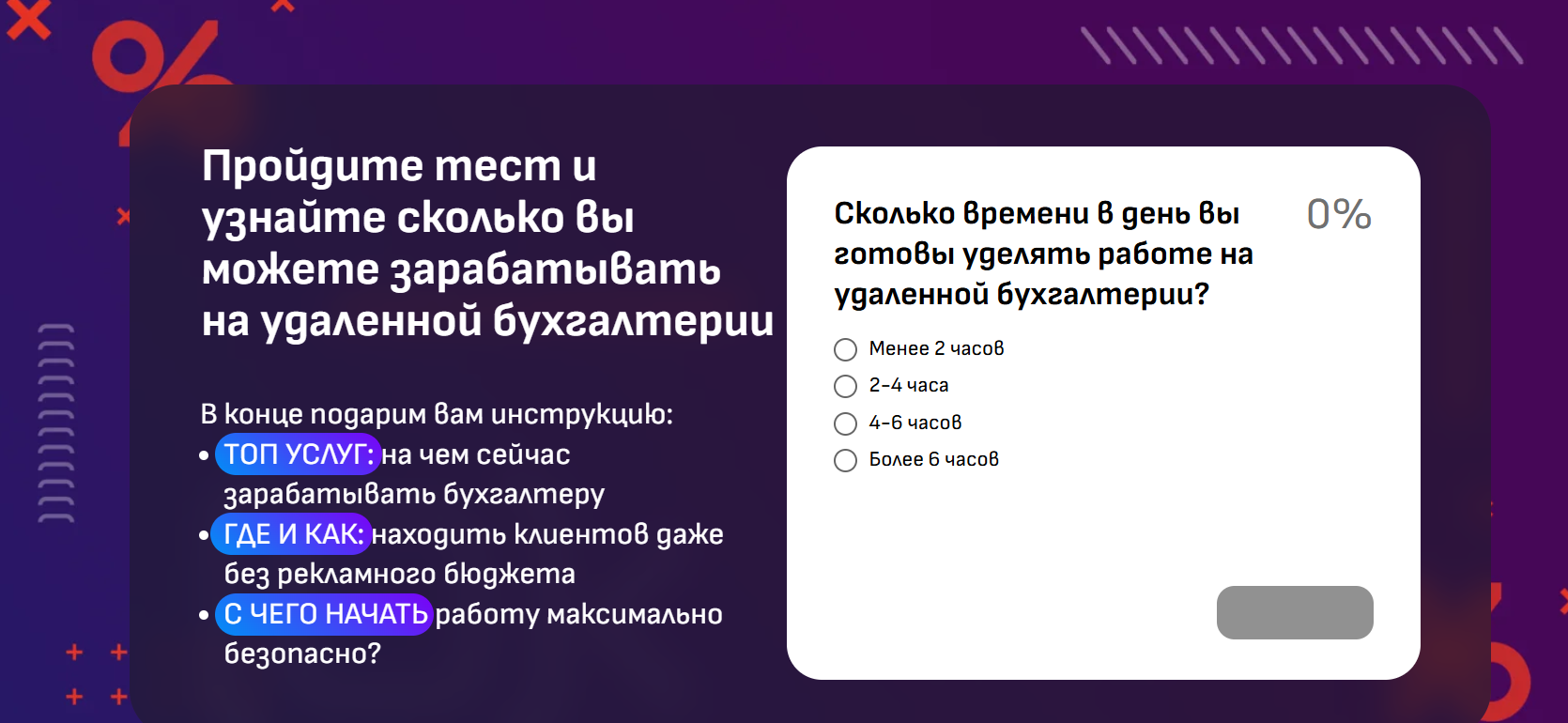 Пройдите тест и узнайте сколько вы можете зарабатывать на удаленной бухгалтерии

В конце подарим вам инструкцию:
• ТОП УСЛУГ: на чем сейчас зарабатывать бухгалтеру
• ГДЕ И КАК: находить клиентов даже без рекламного бюджета
• С ЧЕГО НАЧАТЬ работу максимально безопасно?

Сколько времени в день вы готовы уделять работе на удаленной бухгалтерии?

0%

Менее 2 часов
2-4 часа
4-6 часов
Более 6 часов